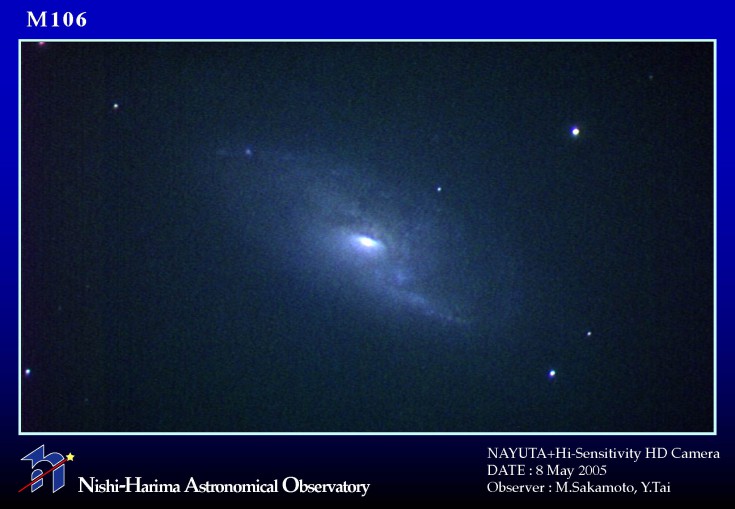 M106

Nishi-Harima Astronomical Observatory

NAYUTA+Hi-Sensitivity HD Camera
DATE : 8 May 2005
Observer : M.Sakamoto, Y.Tai